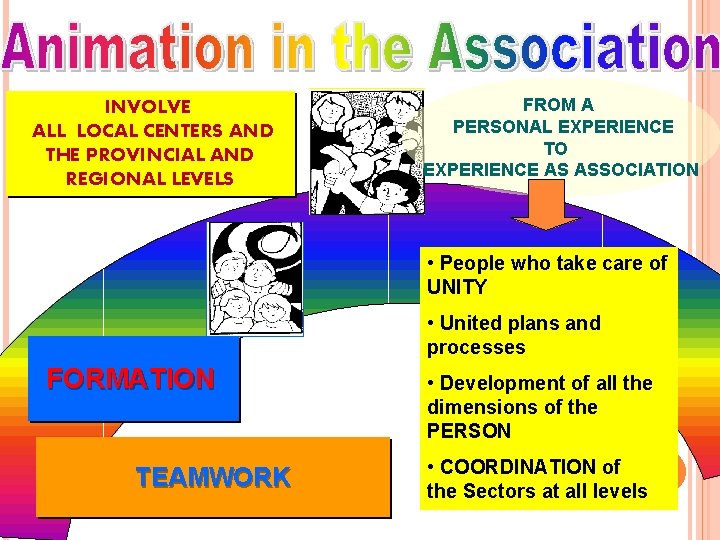 Animation in the Association

INVOLVE ALL LOCAL CENTERS AND THE PROVINCIAL AND REGIONAL LEVELS

FROM A PERSONAL EXPERIENCE TO EXPERIENCE AS ASSOCIATION

• People who take care of UNITY

• United plans and processes

• Development of all the dimensions of the PERSON

• COORDINATION of the Sectors at all levels

FORMATION

TEAMWORK